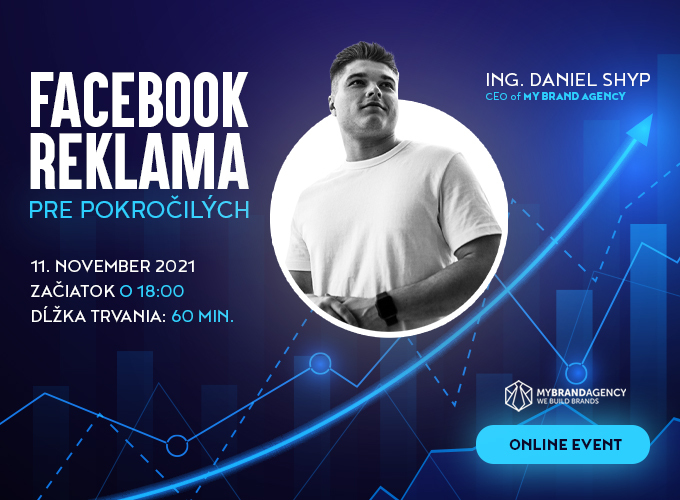 FACEBOOK REKLAMA
PRE POKROČILÝCH

11. NOVEMBER 2021
ZAČIATOK O 18:00
DĹŽKA TRVANIA: 60 MIN.

ING. DANIEL SHYP
CEO of MY BRAND AGENCY

MYBRANDAGENCY
WE BUILD BRANDS

ONLINE EVENT